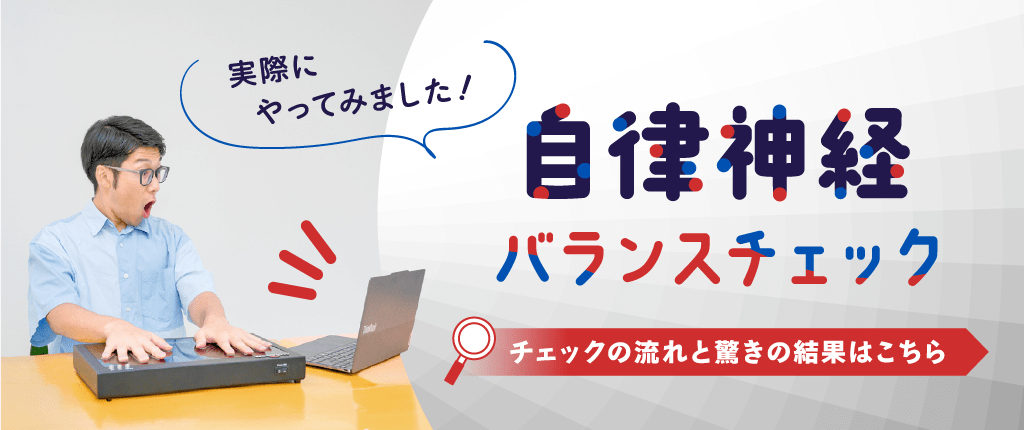 実際に
やってみました！

自律神経
バランスチェック

チェックの流れと驚きの結果はこちら